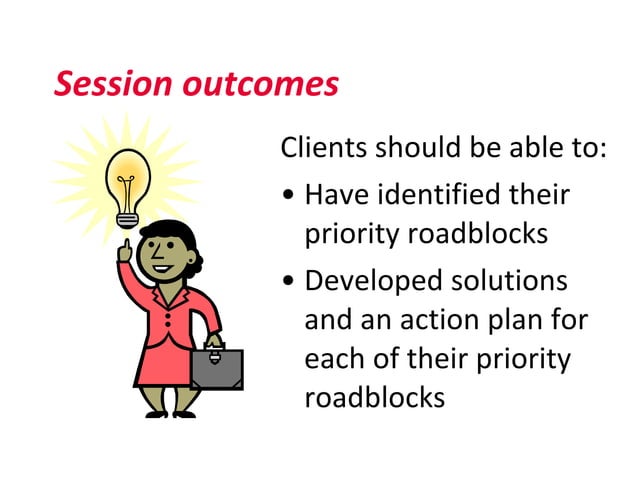 Session outcomes

Clients should be able to:

• Have identified their priority roadblocks

• Developed solutions and an action plan for each of their priority roadblocks